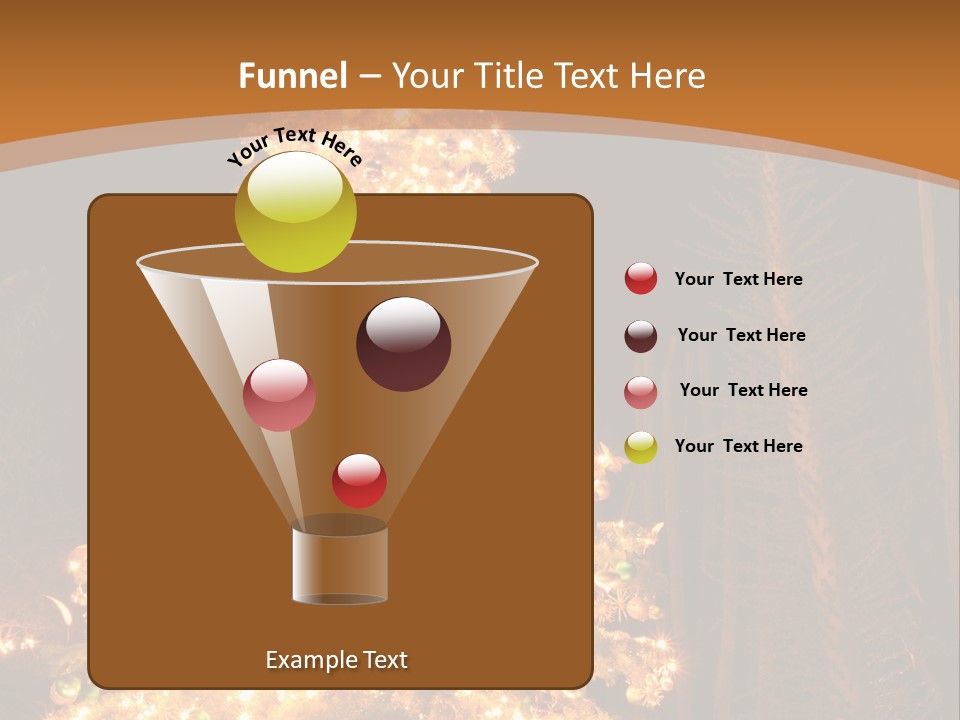 Funnel – Your Title Text Here

Your Text Here

Your Text Here

Your Text Here

Your Text Here

Your Text Here

Example Text